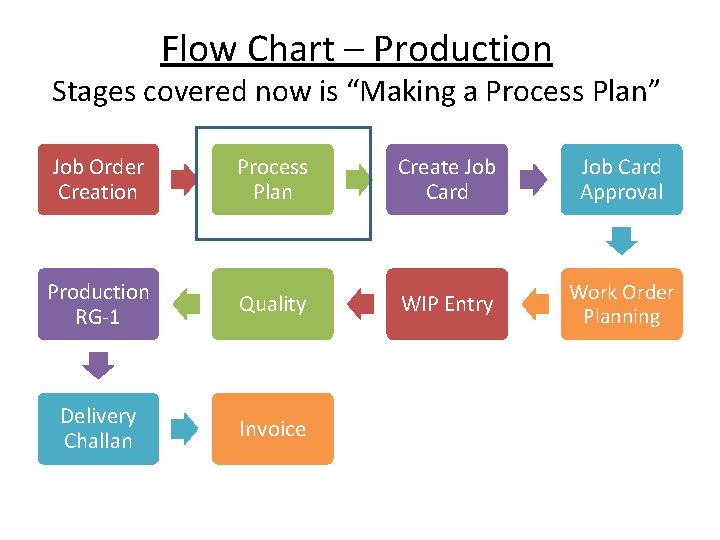 Flow Chart – Production

Stages covered now is “Making a Process Plan”

Job Order Creation

Process Plan

Create Job Card

Job Card Approval

Work Order Planning

WIP Entry

Quality

Production RG-1

Delivery Challan

Invoice